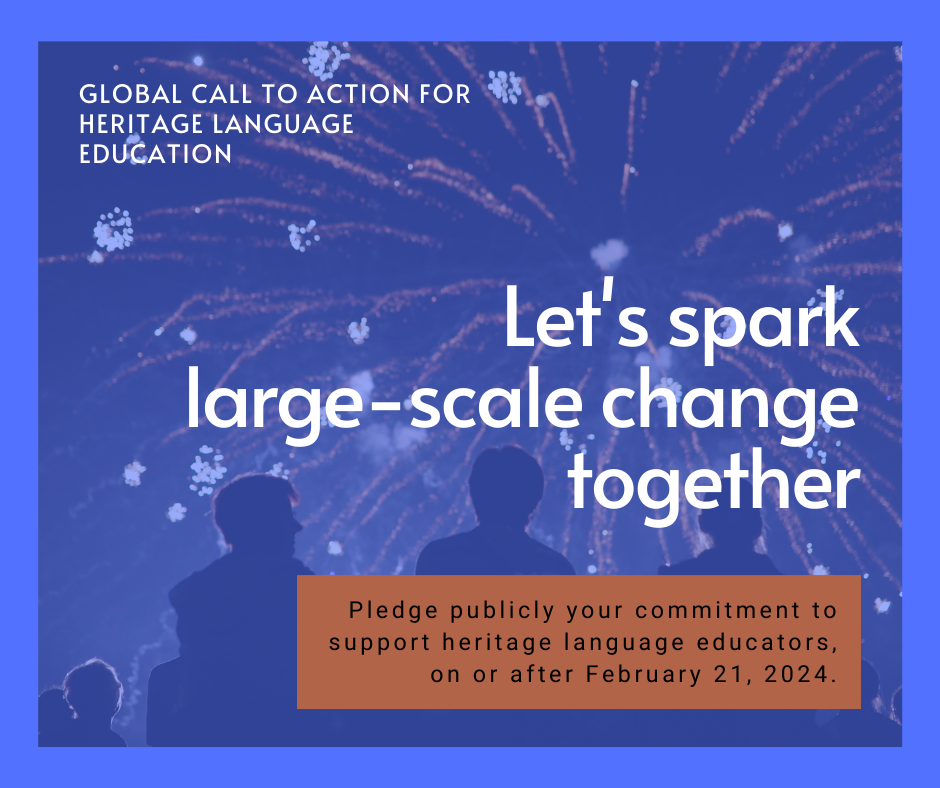 GLOBAL CALL TO ACTION FOR HERITAGE LANGUAGE EDUCATION

Let's spark large-scale change together

Pledge publicly your commitment to support heritage language educators, on or after February 21, 2024.